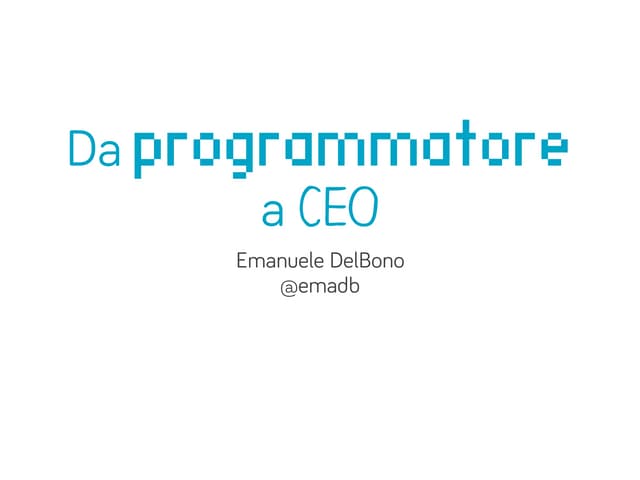 Da programmatore
a CEO

Emanuele DelBono
@emadb